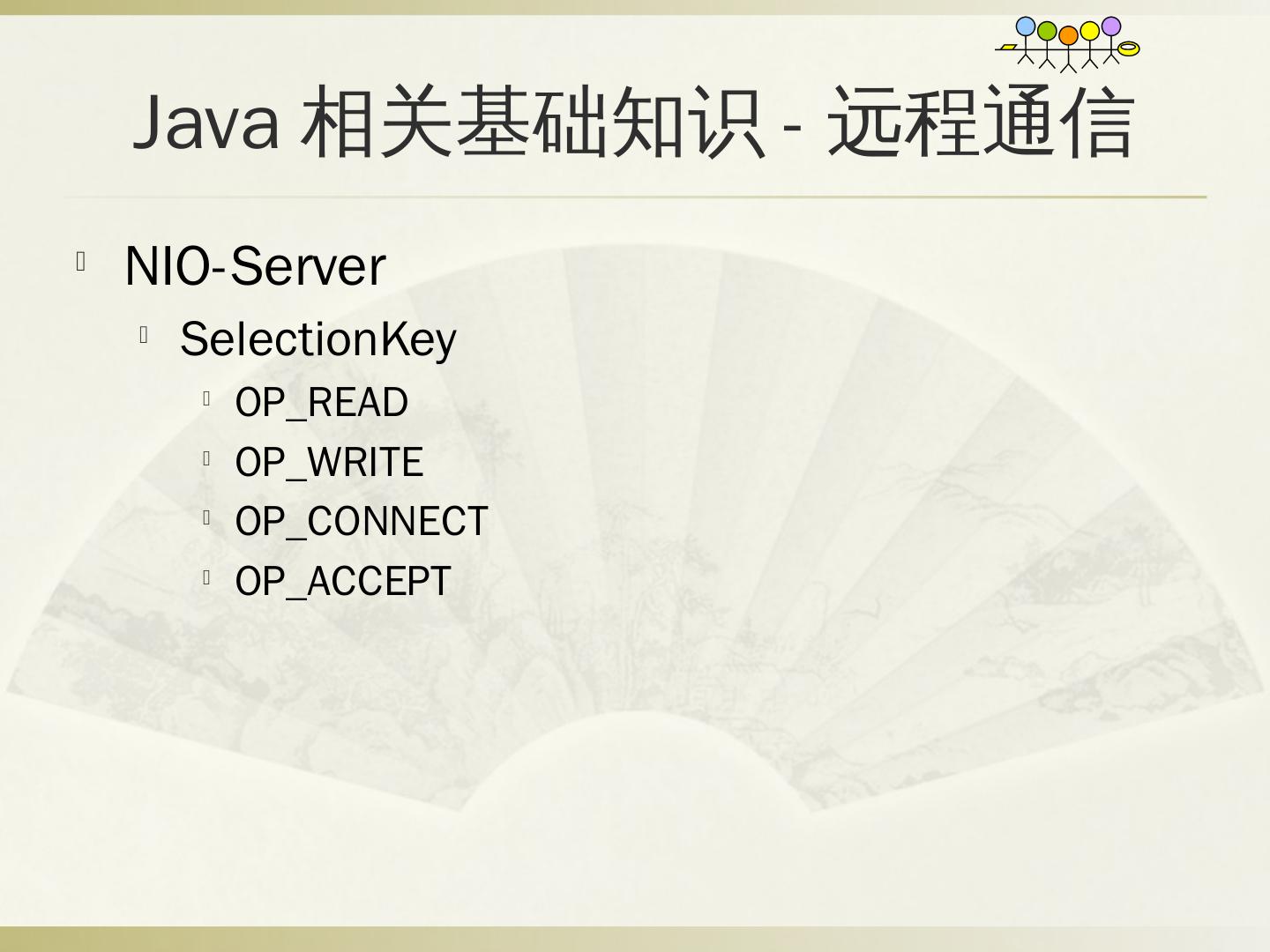 Java 相关基础知识 - 远程通信

NIO-Server

SelectionKey

OP_READ

OP_WRITE

OP_CONNECT

OP_ACCEPT